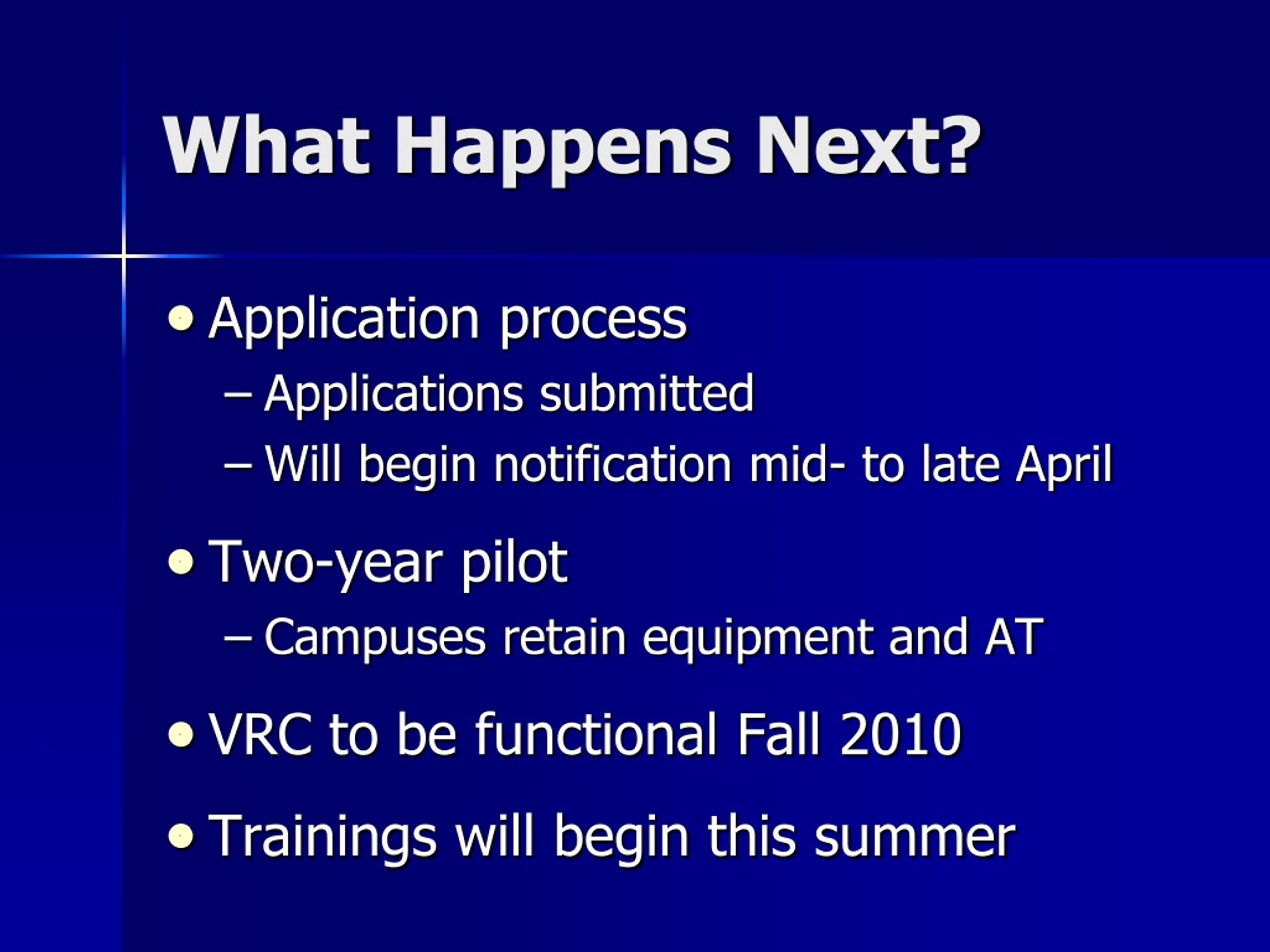 What Happens Next?

• Application process
– Applications submitted
– Will begin notification mid- to late April

• Two-year pilot
– Campuses retain equipment and AT

• VRC to be functional Fall 2010

• Trainings will begin this summer